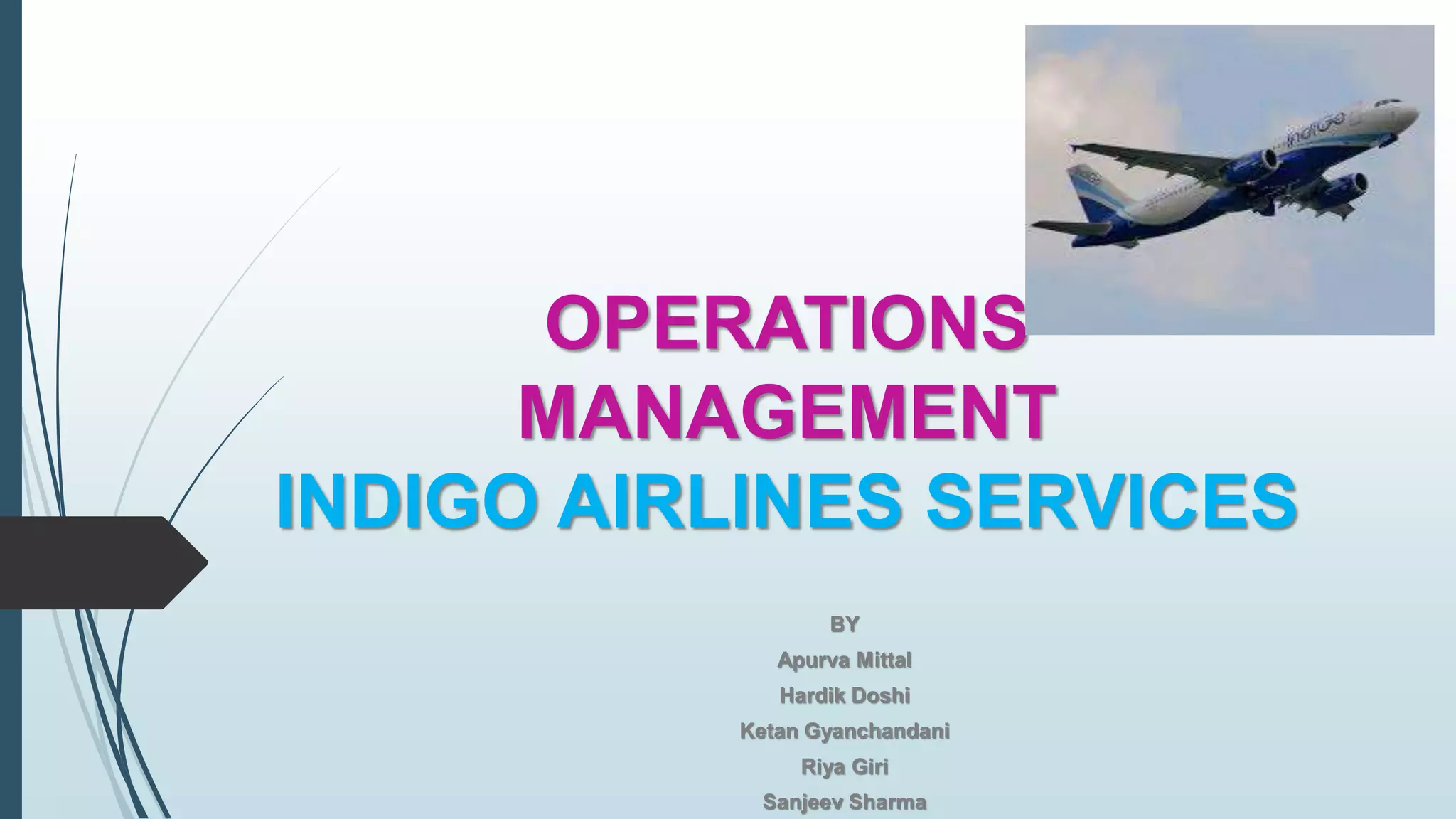 IndiGo

OPERATIONS MANAGEMENT
INDIGO AIRLINES SERVICES

BY
Apurva Mittal
Hardik Doshi
Ketan Gyanchandani
Riya Giri
Sanjeev Sharma